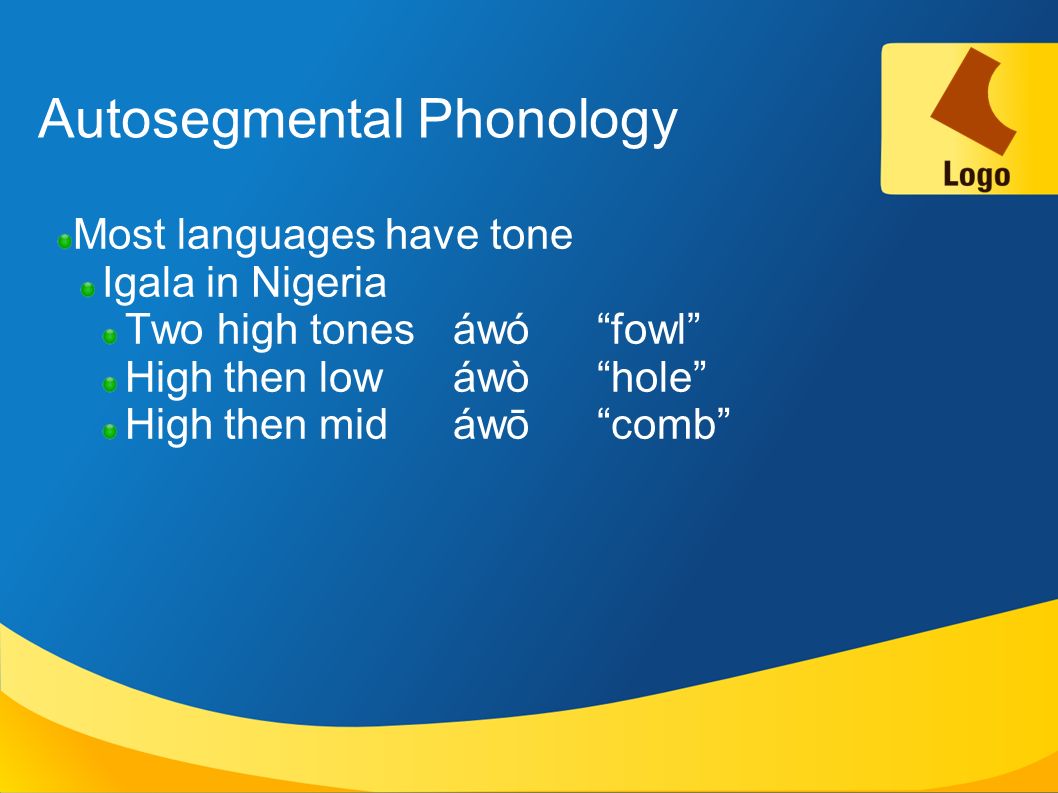 Autosegmental Phonology

Logo

Most languages have tone
Igala in Nigeria
Two high tones áwó “fowl”
High then low áwò “hole”
High then mid áwō “comb”